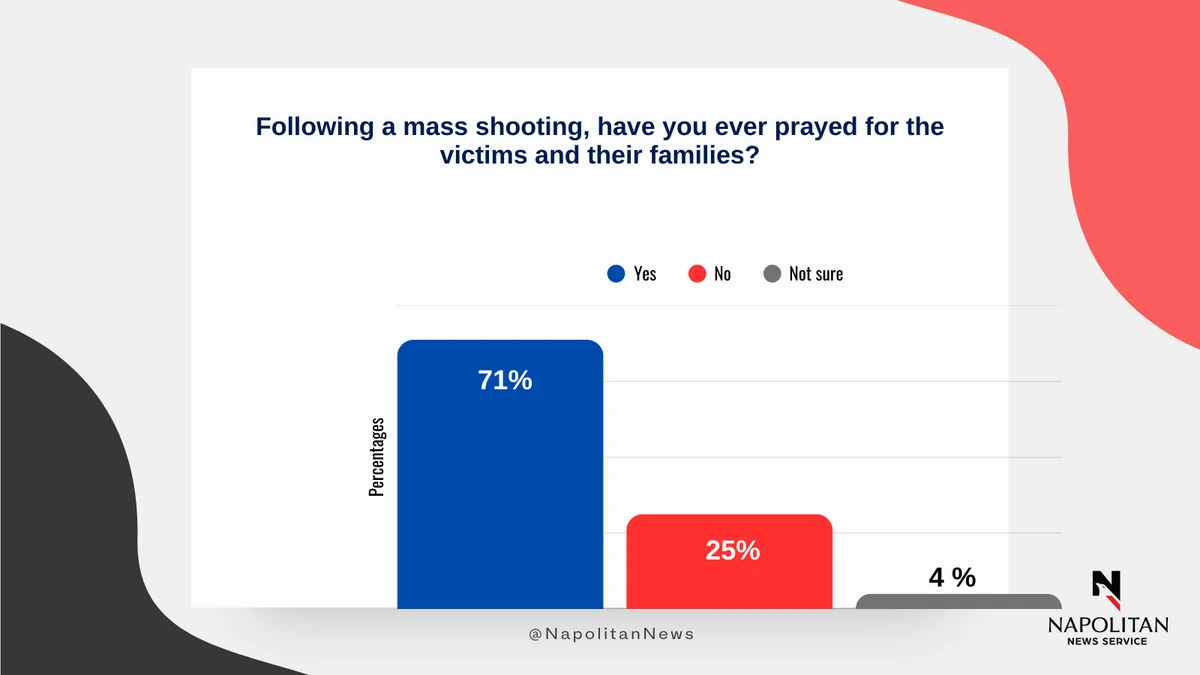 Following a mass shooting, have you ever prayed for the victims and their families?

Yes
No
Not sure

Percentages

71%
25%
4 %

@NapolitanNews

N
NAPOLITAN
NEWS SERVICE